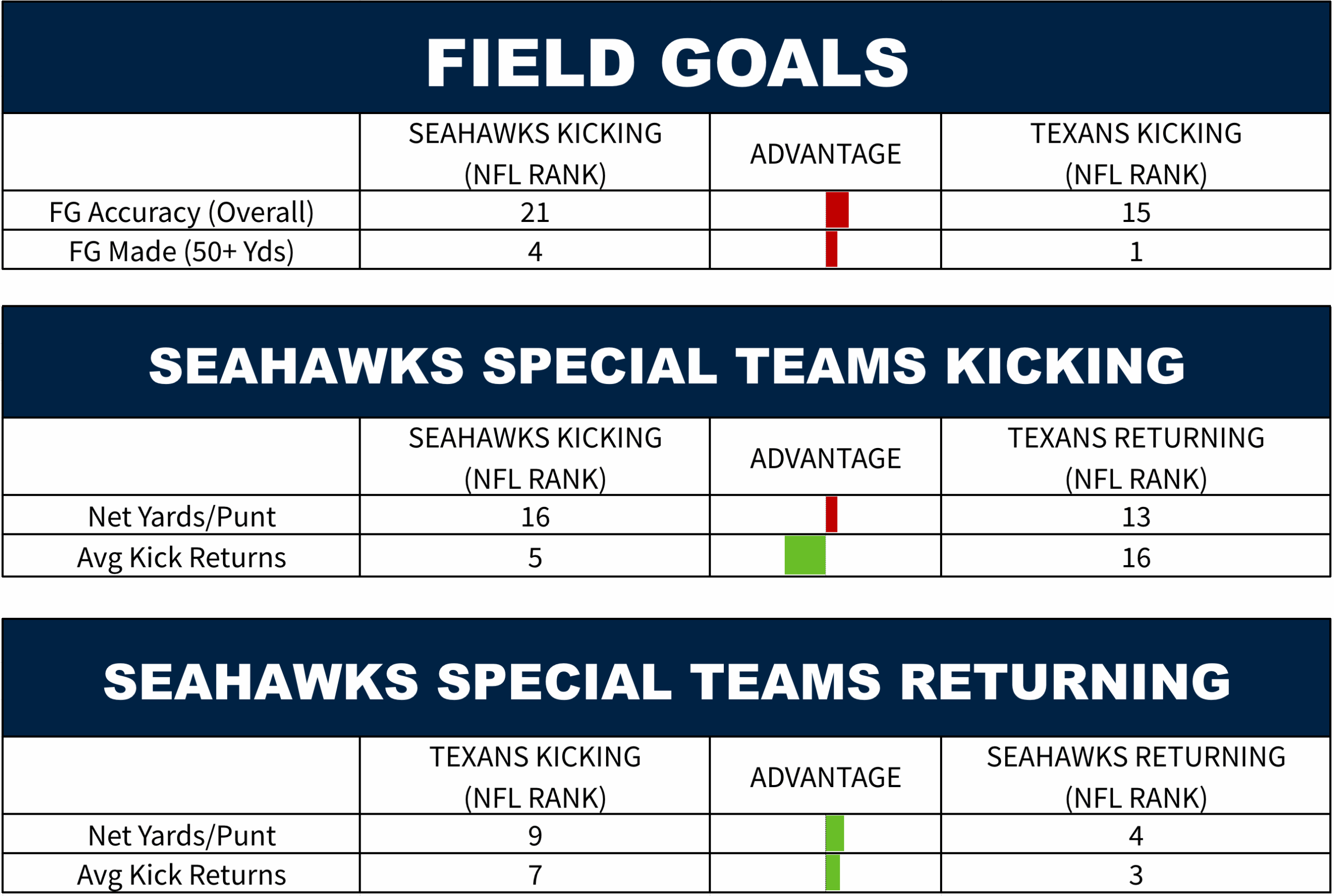 FIELD GOALS

|  | SEAHAWKS KICKING (NFL RANK) | ADVANTAGE | TEXANS KICKING (NFL RANK) |
|---|---|---|---|
| FG Accuracy (Overall) | 21 |  | 15 |
| FG Made (50+ Yds) | 4 |  | 1 |

SEAHAWKS SPECIAL TEAMS KICKING

|  | SEAHAWKS KICKING (NFL RANK) | ADVANTAGE | TEXANS RETURNING (NFL RANK) |
|---|---|---|---|
| Net Yards/Punt | 16 |  | 13 |
| Avg Kick Returns | 5 |  | 16 |

SEAHAWKS SPECIAL TEAMS RETURNING

|  | TEXANS KICKING (NFL RANK) | ADVANTAGE | SEAHAWKS RETURNING (NFL RANK) |
|---|---|---|---|
| Net Yards/Punt | 9 |  | 4 |
| Avg Kick Returns | 7 |  | 3 |